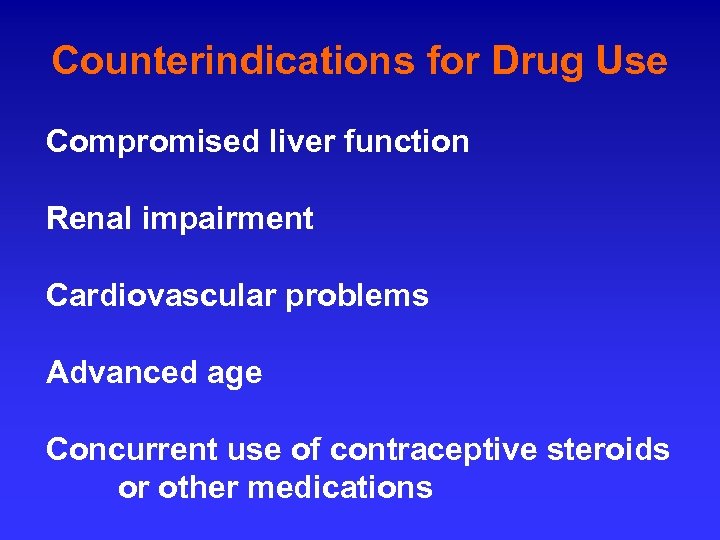 Counterindications for Drug Use

Compromised liver function

Renal impairment

Cardiovascular problems

Advanced age

Concurrent use of contraceptive steroids or other medications